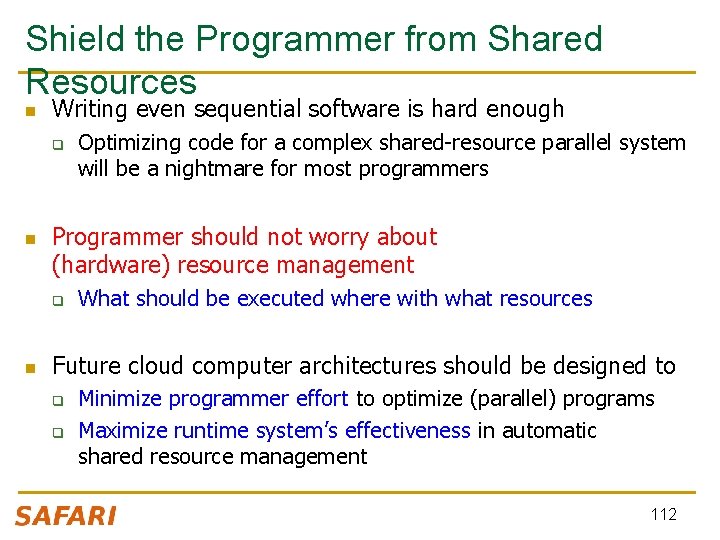 Shield the Programmer from Shared Resources

Writing even sequential software is hard enough
Optimizing code for a complex shared-resource parallel system will be a nightmare for most programmers

Programmer should not worry about (hardware) resource management
What should be executed where with what resources

Future cloud computer architectures should be designed to
Minimize programmer effort to optimize (parallel) programs
Maximize runtime system's effectiveness in automatic shared resource management

SAFARI

112